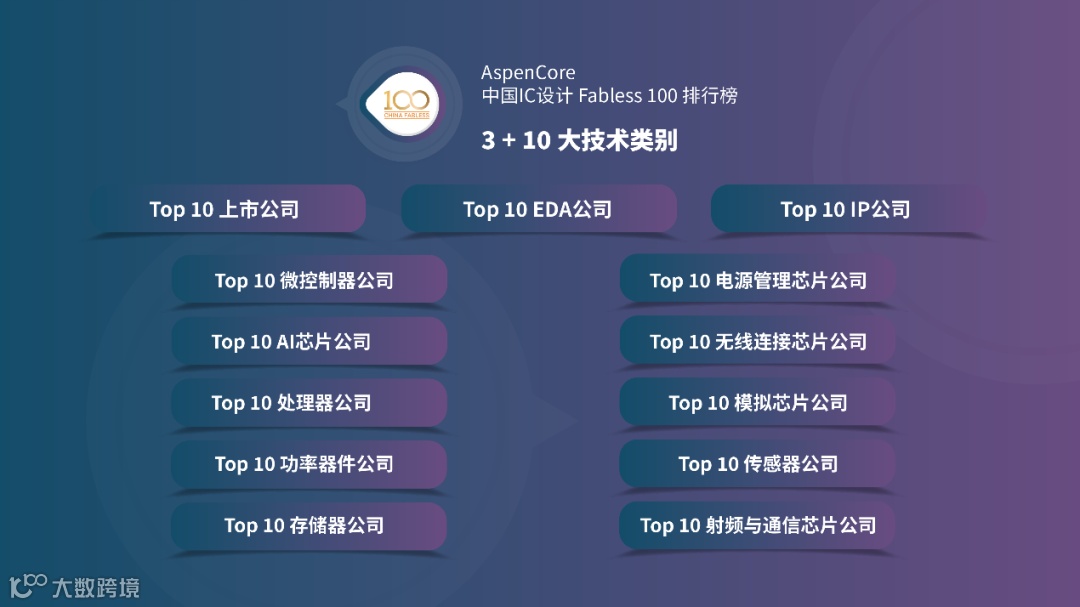 100
CHINA FABLESS

AspenCore
中国IC设计 Fabless 100 排行榜

3 + 10 大技术类别

Top 10 上市公司

Top 10 EDA公司

Top 10 IP公司

Top 10 微控制器公司

Top 10 AI芯片公司

Top 10 处理器公司

Top 10 功率器件公司

Top 10 存储器公司

Top 10 电源管理芯片公司

Top 10 无线连接芯片公司

Top 10 模拟芯片公司

Top 10 传感器公司

Top 10 射频与通信芯片公司

大数跨境